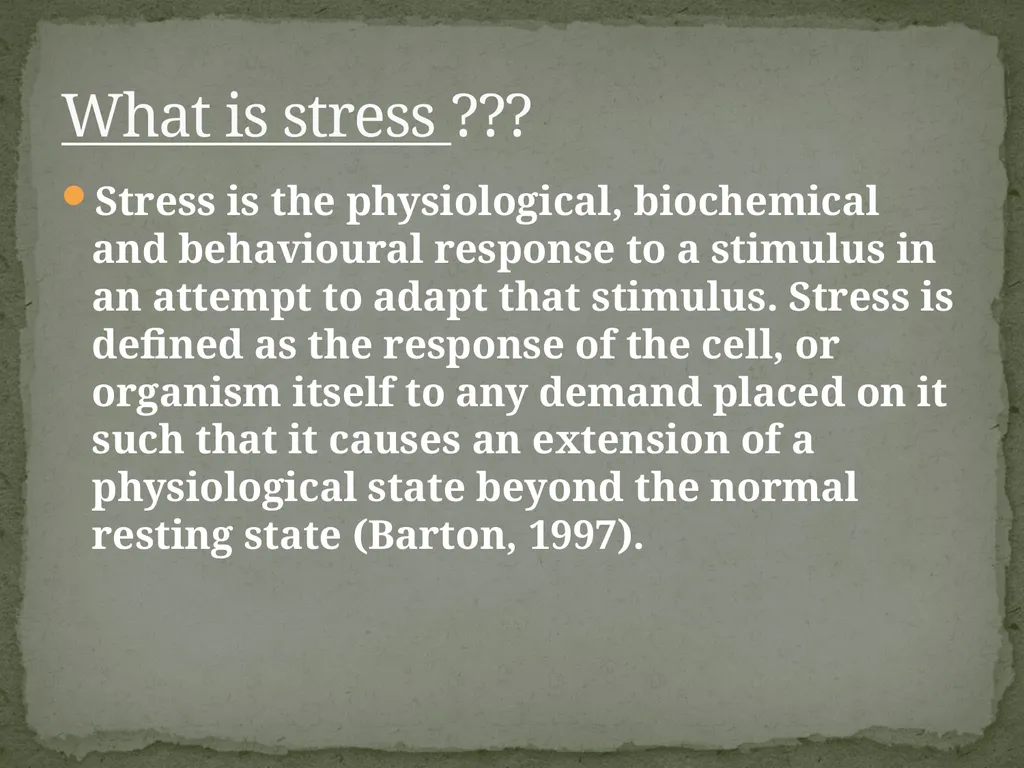 What is stress ???

Stress is the physiological, biochemical and behavioural response to a stimulus in an attempt to adapt that stimulus. Stress is defined as the response of the cell, or organism itself to any demand placed on it such that it causes an extension of a physiological state beyond the normal resting state (Barton, 1997).